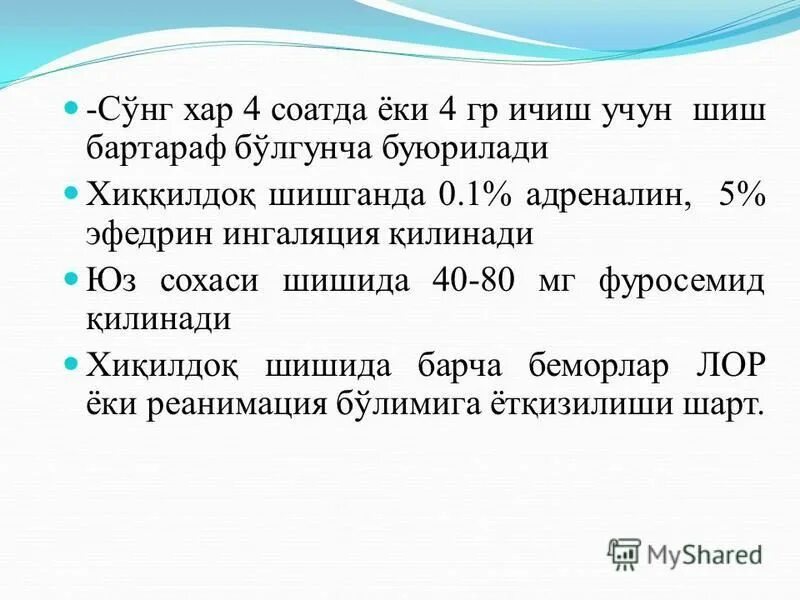 -Сўнг хар 4 соатда ёки 4 гр ичиш учун шиш бартараф бўлгунча буюрилади

Хиққилдоқ шишганда 0.1% адреналин, 5% эфедрин ингаляция қилинади

Юз сохаси шишида 40-80 мг фуросемид қилинади

Хиқилдоқ шишида барча беморлар ЛОР ёки реанимация бўлимига ётқизилиши шарт.

MyShared